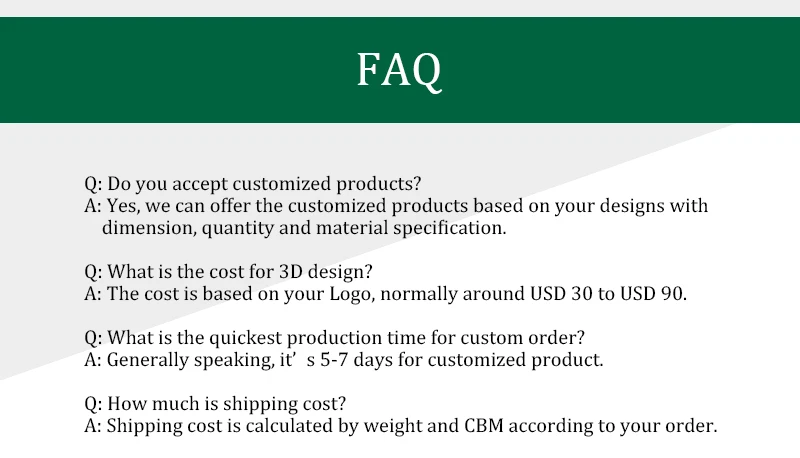 FAQ

Q: Do you accept customized products?
A: Yes, we can offer the customized products based on your designs with dimension, quantity and material specification.

Q: What is the cost for 3D design?
A: The cost is based on your Logo, normally around USD 30 to USD 90.

Q: What is the quickest production time for custom order?
A: Generally speaking, it’ s 5-7 days for customized product.

Q: How much is shipping cost?
A: Shipping cost is calculated by weight and CBM according to your order.